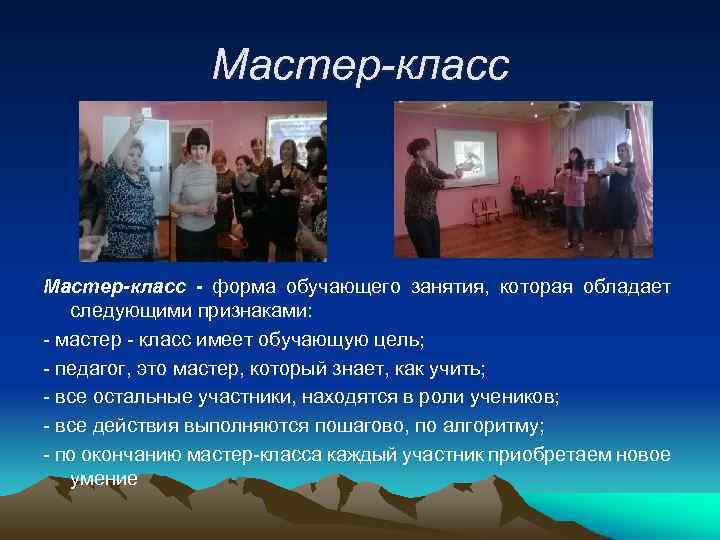 Мастер-класс

Мастер-класс - форма обучающего занятия, которая обладает следующими признаками:

- мастер - класс имеет обучающую цель;

- педагог, это мастер, который знает, как учить;

- все остальные участники, находятся в роли учеников;

- все действия выполняются пошагово, по алгоритму;

- по окончанию мастер-класса каждый участник приобретаем новое умение